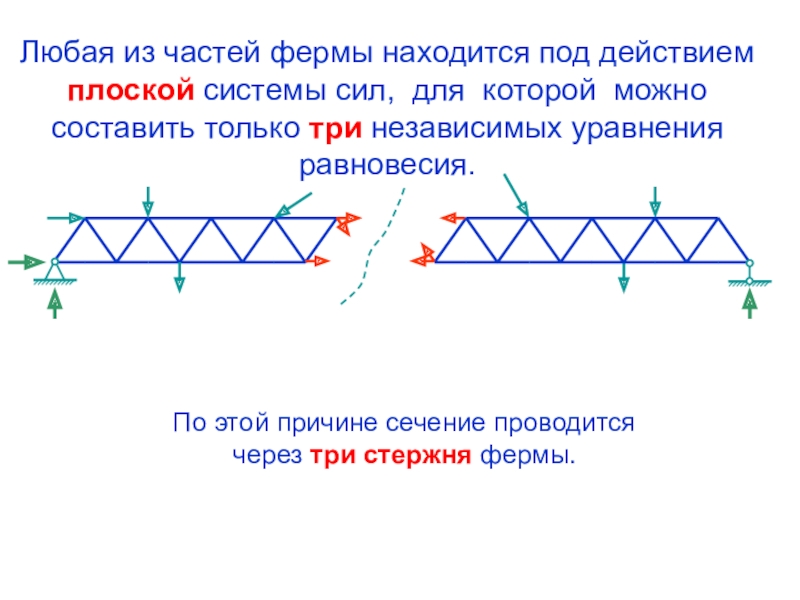 Любая из частей фермы находится под действием плоской системы сил, для которой можно составить только три независимых уравнения равновесия.

По этой причине сечение проводится через три стержня фермы.